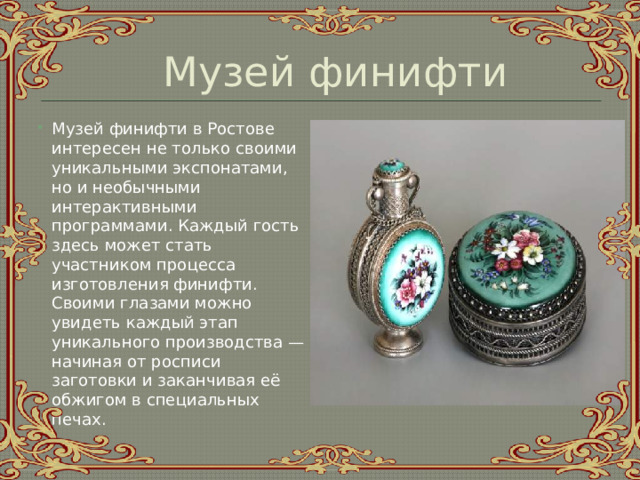 Музей финифти

Музей финифти в Ростове интересен не только своими уникальными экспонатами, но и необычными интерактивными программами. Каждый гость здесь может стать участником процесса изготовления финифти. Своими глазами можно увидеть каждый этап уникального производства — начиная от росписи заготовки и заканчивая её обжигом в специальных печах.